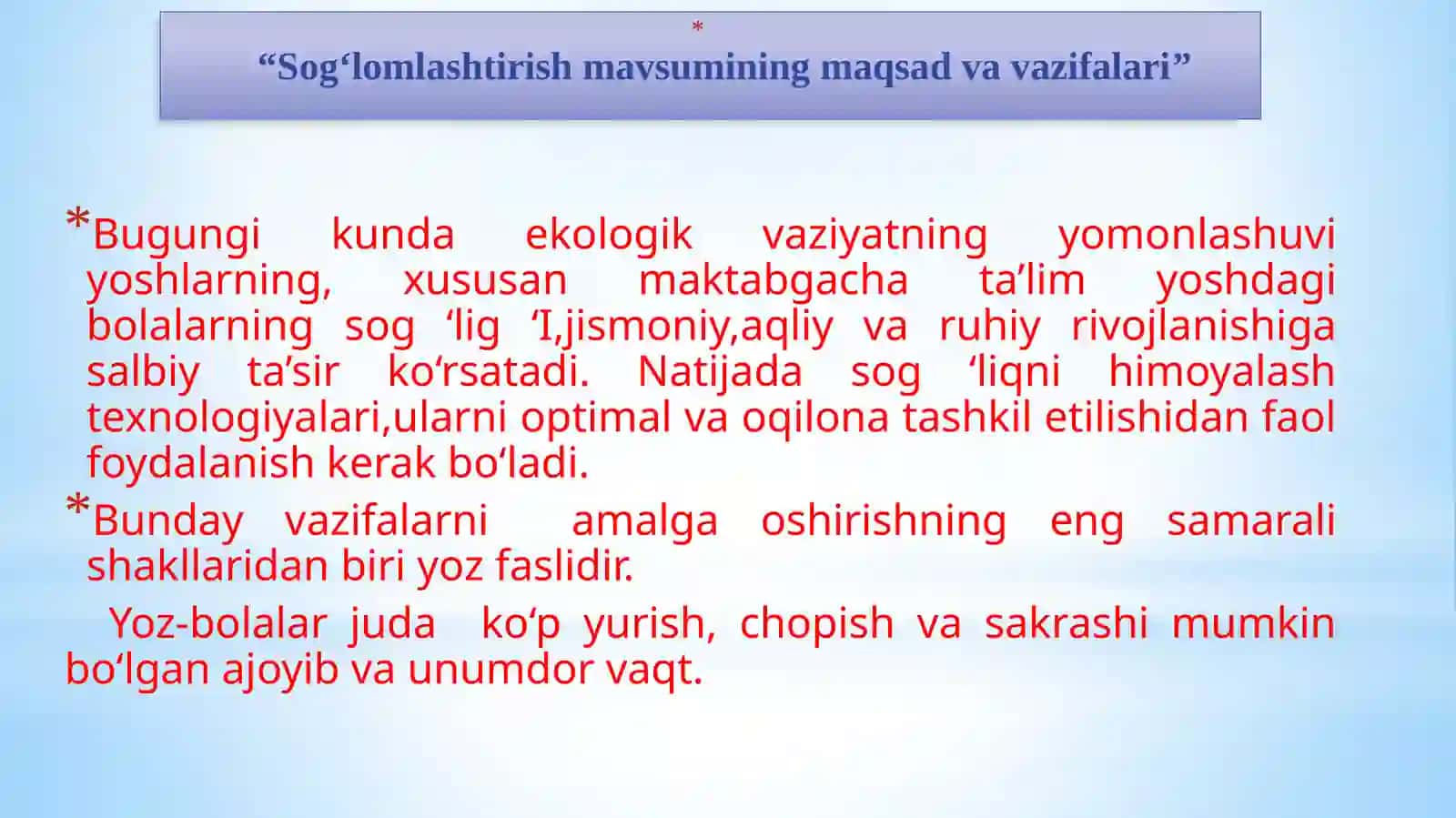 *
“Sog‘lomlashtirish mavsumining maqsad va vazifalari”

*Bugungi kunda ekologik vaziyatning yomonlashuvi yoshlarning, xususan maktabgacha ta’lim yoshdagi bolalarning sog ‘lig ‘I,jismoniy,aqliy va ruhiy rivojlanishiga salbiy ta’sir ko‘rsatadi. Natijada sog ‘liqni himoyalash texnologiyalari,ularni optimal va oqilona tashkil etilishidan faol foydalanish kerak bo‘ladi.

*Bunday vazifalarni amalga oshirishning eng samarali shakllaridan biri yoz faslidir.

Yoz-bolalar juda ko‘p yurish, chopish va sakrashi mumkin bo‘lgan ajoyib va unumdor vaqt.